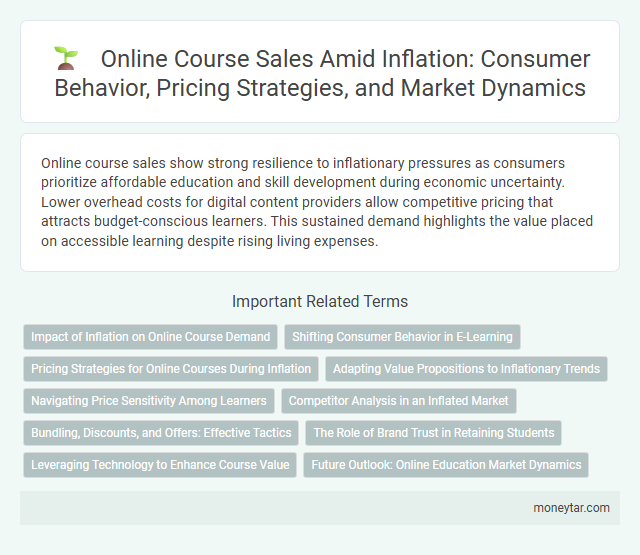 Online Course Sales Amid Inflation: Consumer Behavior, Pricing Strategies, and Market Dynamics

Online course sales show strong resilience to inflationary pressures as consumers prioritize affordable education and skill development during economic uncertainty. Lower overhead costs for digital content providers allow competitive pricing that attracts budget-conscious learners. This sustained demand highlights the value placed on accessible learning despite rising living expenses.

Important Related Terms

Impact of Inflation on Online Course Demand

Shifting Consumer Behavior in E-Learning

Pricing Strategies for Online Courses During Inflation

Adapting Value Propositions to Inflationary Trends

Navigating Price Sensitivity Among Learners

Competitor Analysis in an Inflated Market

Bundling, Discounts, and Offers: Effective Tactics

The Role of Brand Trust in Retaining Students

Leveraging Technology to Enhance Course Value

Future Outlook: Online Education Market Dynamics

moneytar.com